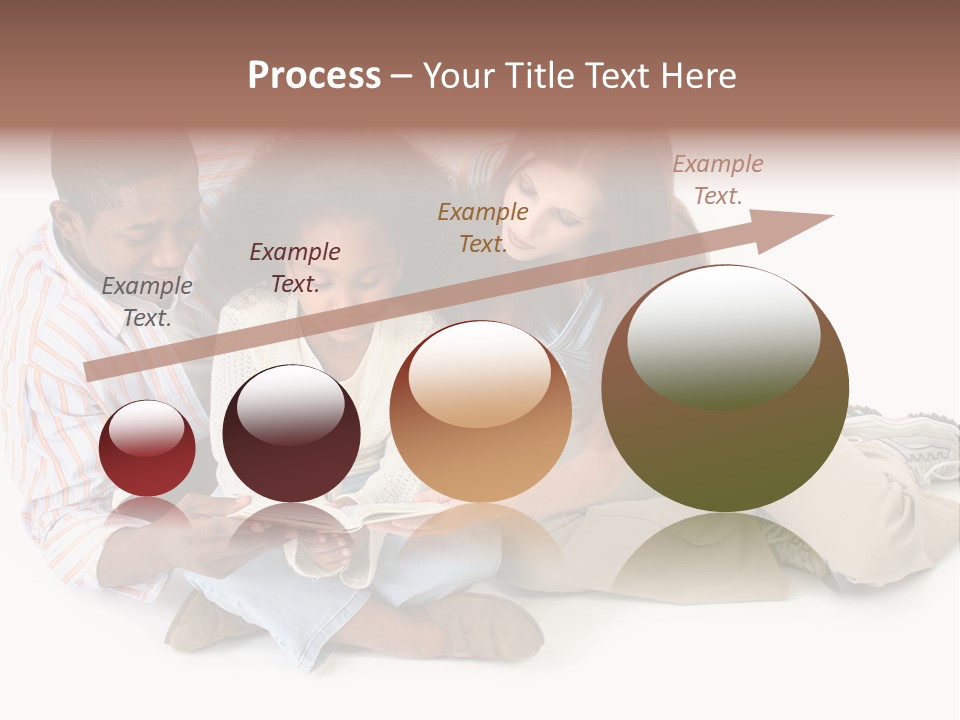 Process – Your Title Text Here

Example Text.

Example Text.

Example Text.

Example Text.